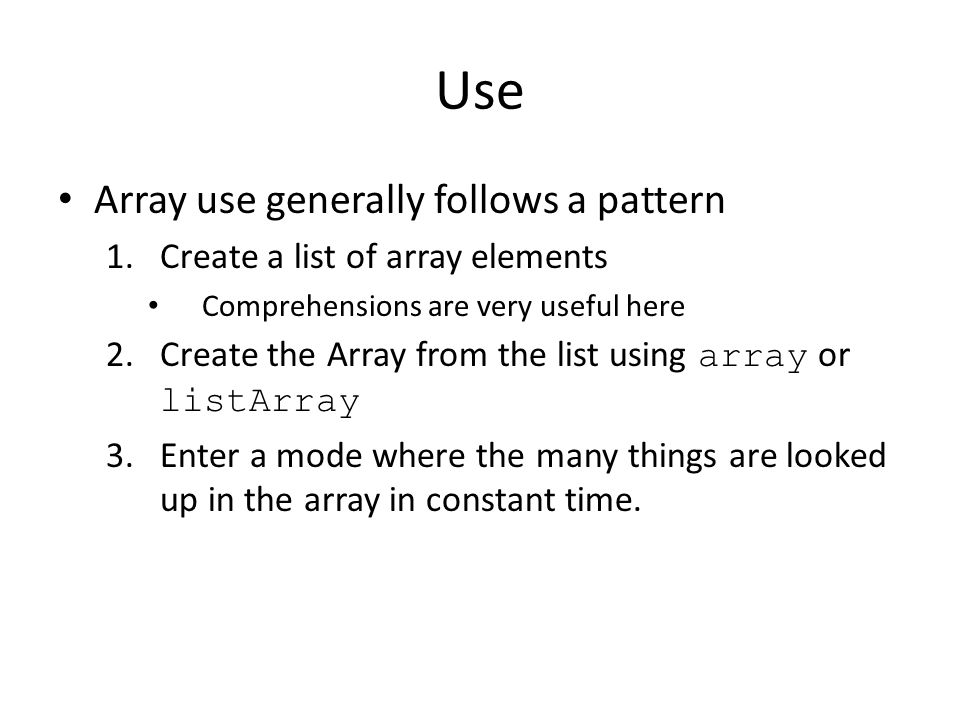 Use

• Array use generally follows a pattern

1. Create a list of array elements

• Comprehensions are very useful here

2. Create the Array from the list using array or listArray

3. Enter a mode where the many things are looked up in the array in constant time.